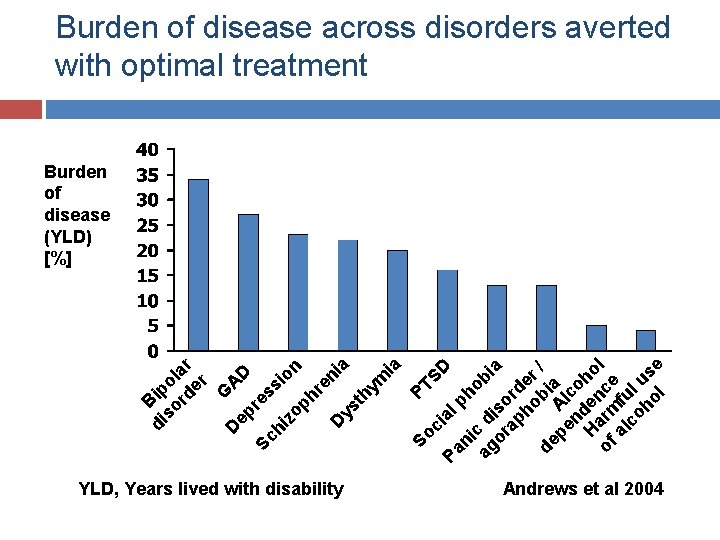 Burden of disease across disorders averted with optimal treatment

Burden of disease (YLD) [%]

40
35
30
25
20
15
10
5
0

Bipolar disorder
GAD
Depression
Schizophrenia
Dysthymia
PTSD
Social phobia
Panic disorder / agoraphobia
Alcohol dependence
Harmful use of alcohol

YLD, Years lived with disability

Andrews et al 2004